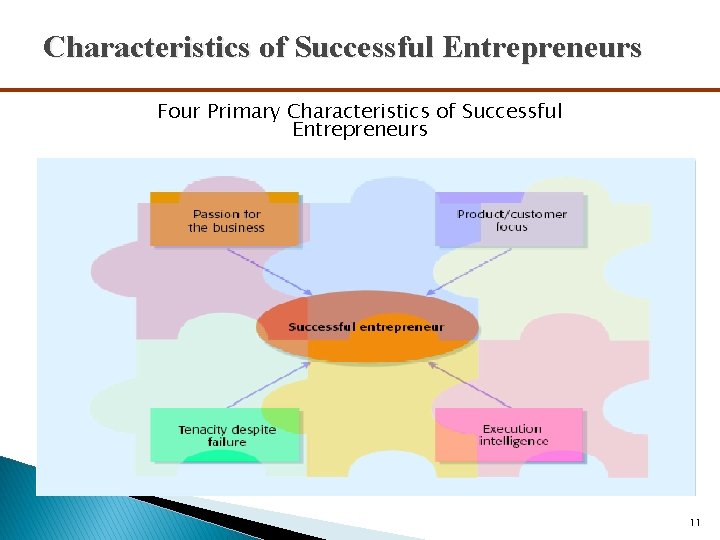 Characteristics of Successful Entrepreneurs

Four Primary Characteristics of Successful Entrepreneurs

Passion for the business

Product/customer focus

Successful entrepreneur

Tenacity despite failure

Execution intelligence

11